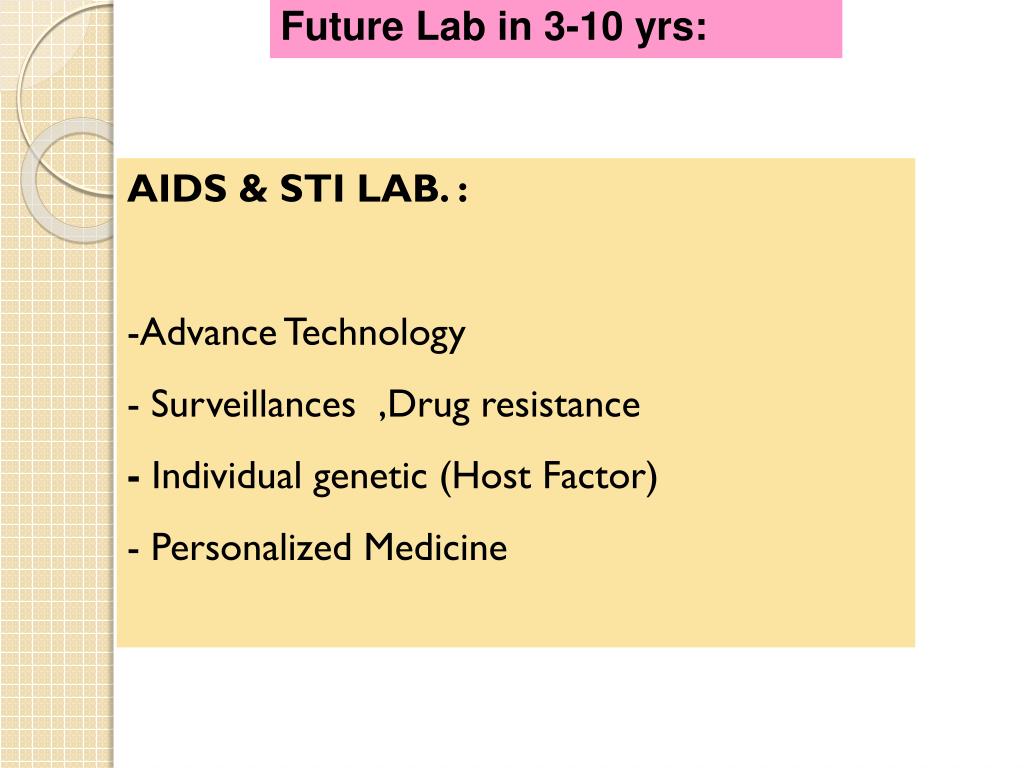 Future Lab in 3-10 yrs:

AIDS & STI LAB. :

-Advance Technology
- Surveillances ,Drug resistance
- Individual genetic (Host Factor)
- Personalized Medicine